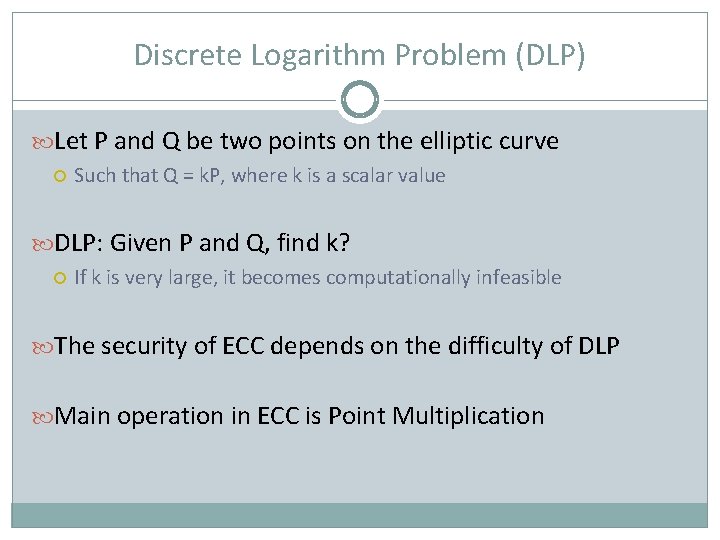 Discrete Logarithm Problem (DLP)

Let P and Q be two points on the elliptic curve

Such that Q = kP, where k is a scalar value

DLP: Given P and Q, find k?

If k is very large, it becomes computationally infeasible

The security of ECC depends on the difficulty of DLP

Main operation in ECC is Point Multiplication